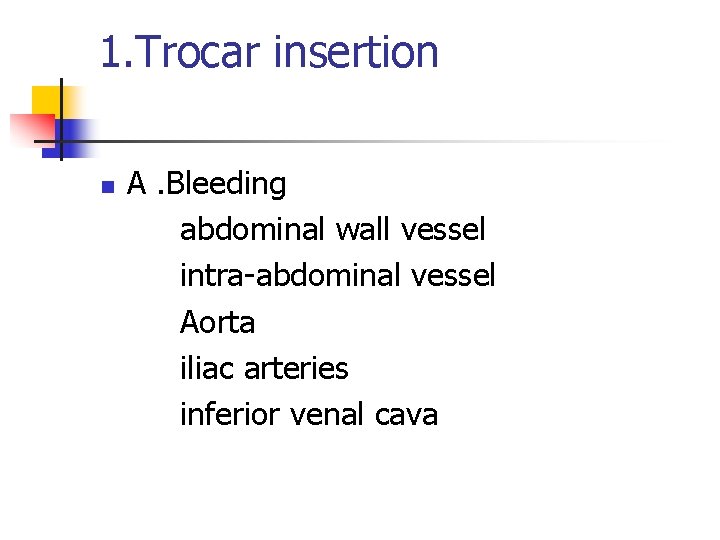 1.Trocar insertion

A .Bleeding
abdominal wall vessel
intra-abdominal vessel
Aorta
iliac arteries
inferior venal cava